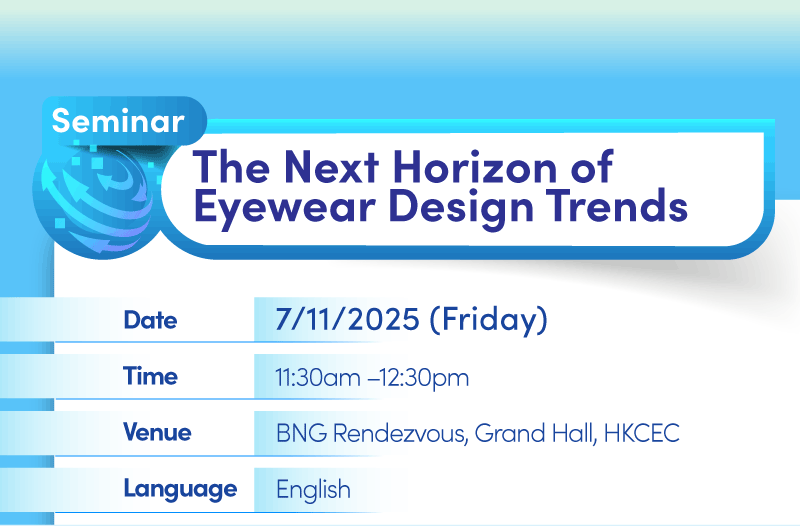 Seminar

The Next Horizon of Eyewear Design Trends

| Date | 7/11/2025 (Friday) |
|---|---|
| Time | 11:30am –12:30pm |
| Venue | BNG Rendezvous, Grand Hall, HKCEC |
| Language | English |